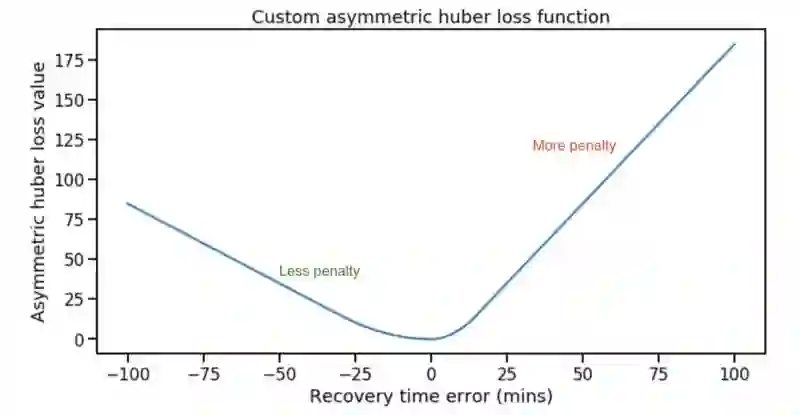 Custom asymmetric huber loss function

Asymmetric huber loss value

175
150
125
100
75
50
25
0

More penalty

Less penalty

−100 −75 −50 −25 0 25 50 75 100

Recovery time error (mins)